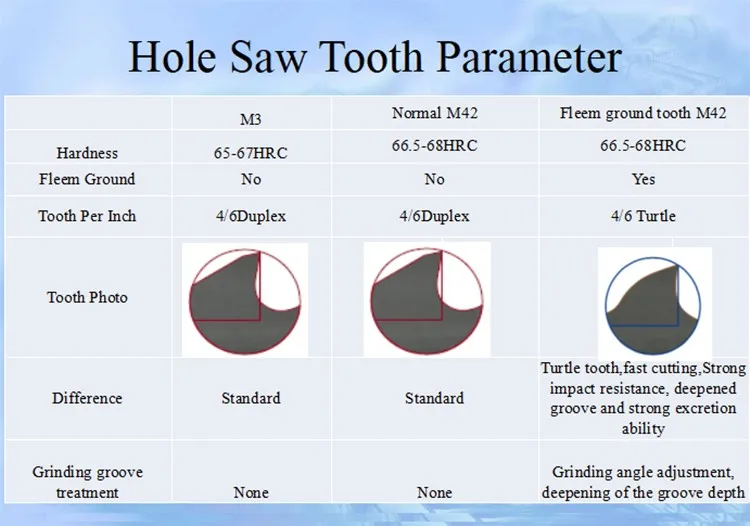 Hole Saw Tooth Parameter

| | M3 | Normal M42 | Fleem ground tooth M42 |
|---|---|---|---|
| Hardness | 65-67HRC | 66.5-68HRC | 66.5-68HRC |
| Fleem Ground | No | No | Yes |
| Tooth Per Inch | 4/6Duplex | 4/6Duplex | 4/6 Turtle |
| Tooth Photo | | | |
| Difference | Standard | Standard | Turtle tooth,fast cutting,Strong impact resistance, deepened groove and strong excretion ability |
| Grinding groove treatment | None | None | Grinding angle adjustment, deepening of the groove depth |